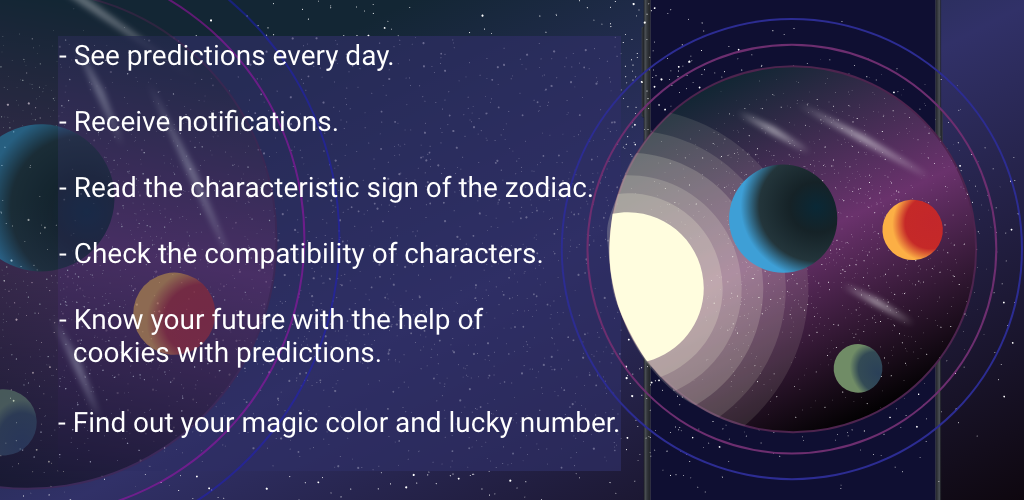 - See predictions every day.

- Receive notifications.

- Read the characteristic sign of the zodiac.

- Check the compatibility of characters.

- Know your future with the help of cookies with predictions.

- Find out your magic color and lucky number.